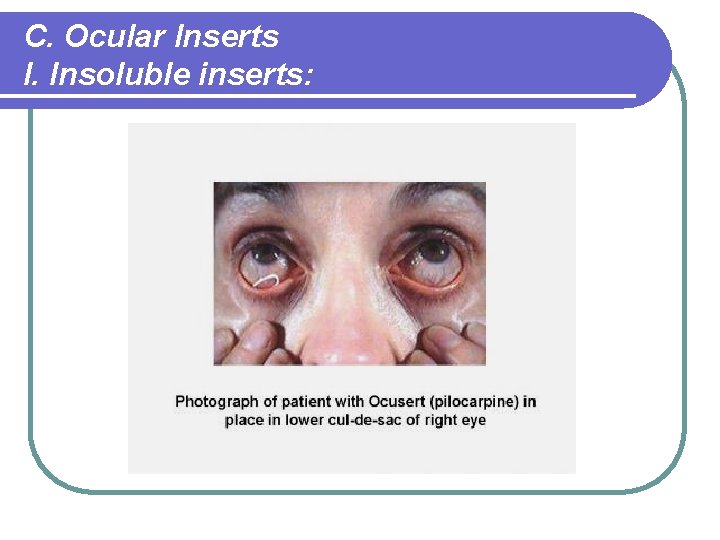 C. Ocular Inserts
I. Insoluble inserts:

Photograph of patient with Ocusert (pilocarpine) in place in lower cul-de-sac of right eye